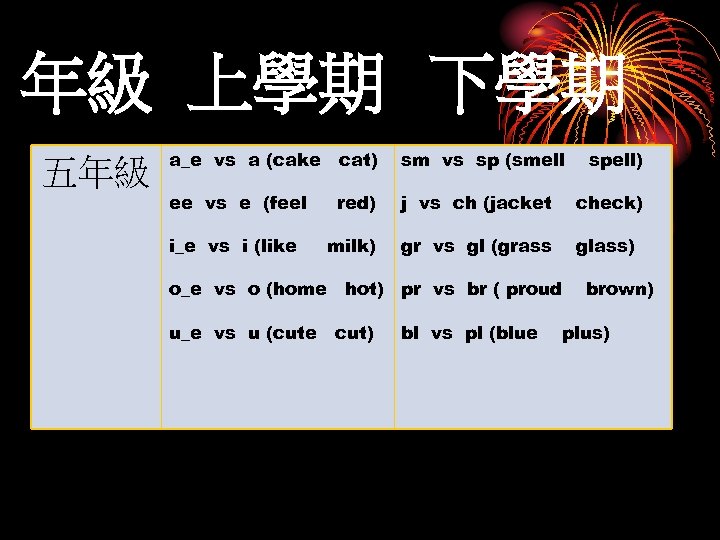 | 年級 | 上學期 | 下學期 |
|---|---|---|
| 五年級 | a_e vs a (cake cat)<br>ee vs e (feel red)<br>i_e vs i (like milk)<br>o_e vs o (home hot)<br>u_e vs u (cute cut) | sm vs sp (smell spell)<br>j vs ch (jacket check)<br>gr vs gl (grass glass)<br>pr vs br ( proud brown)<br>bl vs pl (blue plus) |